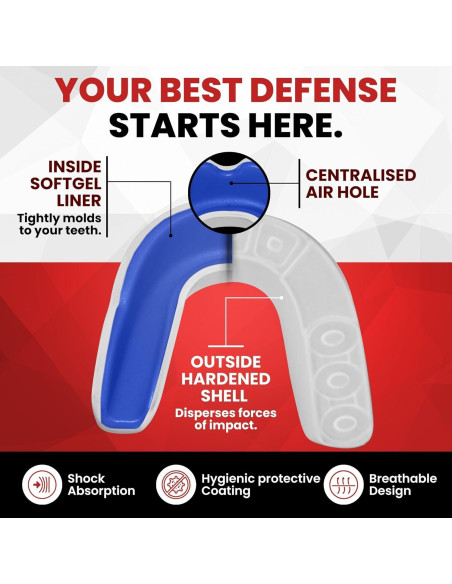 YOUR BEST DEFENSE STARTS HERE.

INSIDE SOFTGEL LINER
Tightly molds to your teeth.

CENTRALISED AIR HOLE

OUTSIDE HARDENED SHELL
Disperses forces of impact.

Shock Absorption

Hygienic protective Coating

Breathable Design